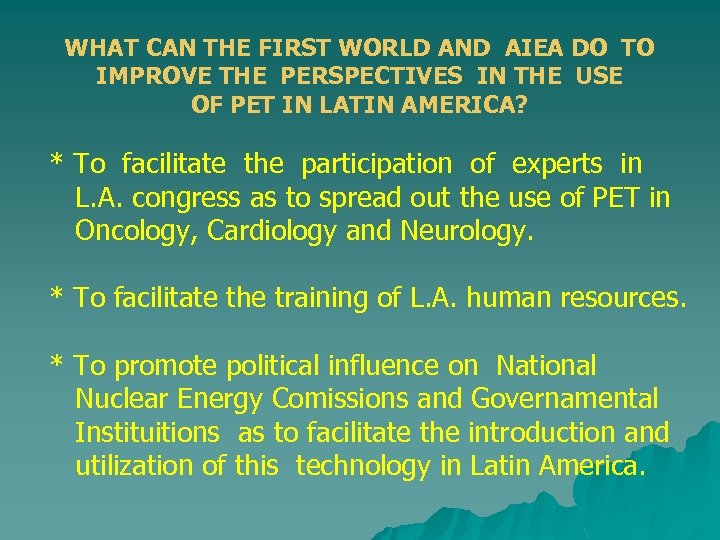 WHAT CAN THE FIRST WORLD AND AIEA DO TO IMPROVE THE PERSPECTIVES IN THE USE OF PET IN LATIN AMERICA?

* To facilitate the participation of experts in L.A. congress as to spread out the use of PET in Oncology, Cardiology and Neurology.

* To facilitate the training of L.A. human resources.

* To promote political influence on National Nuclear Energy Comissions and Governamental Instituitions as to facilitate the introduction and utilization of this technology in Latin America.